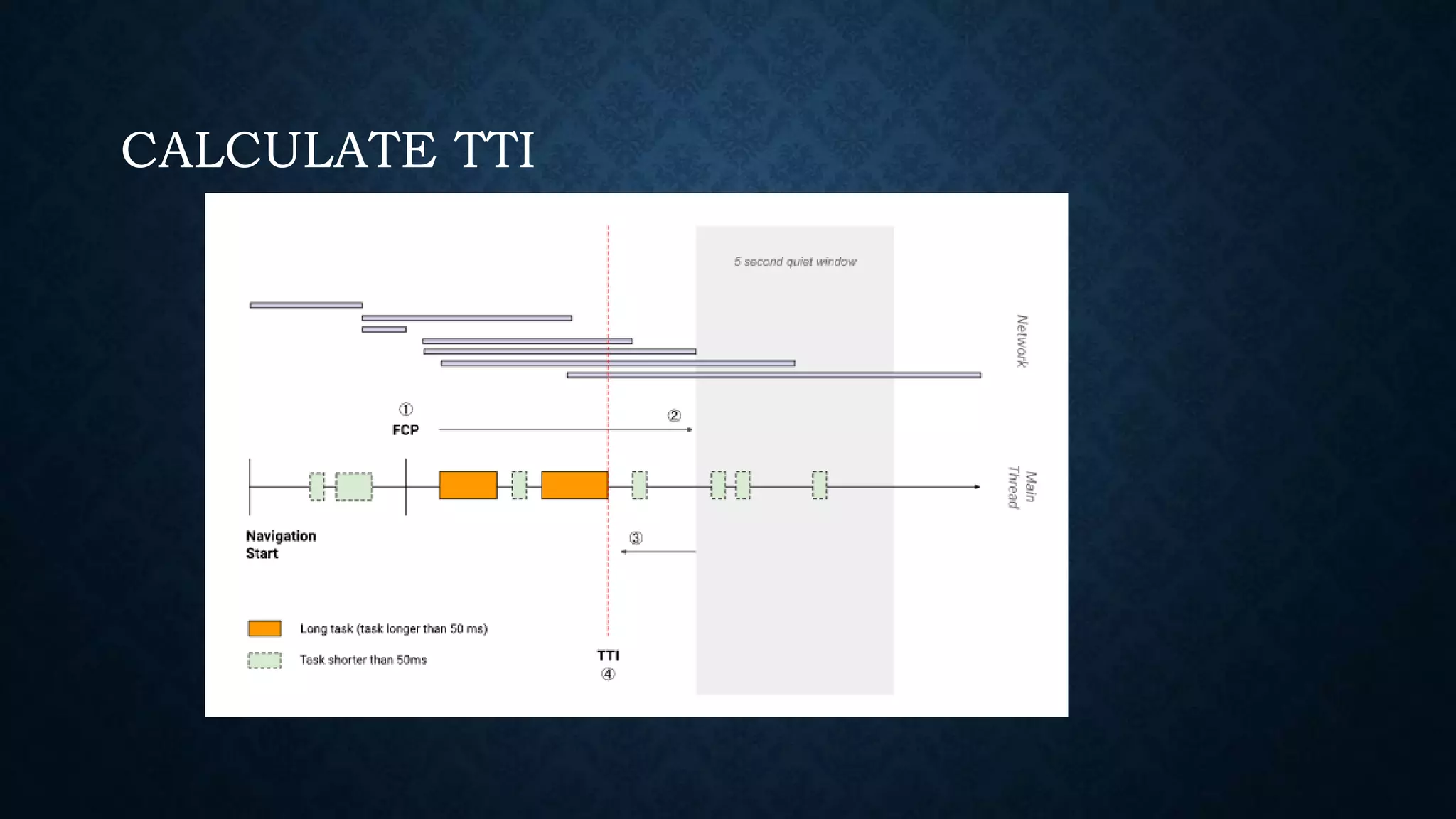 CALCULATE TTI

5 second quiet window

Network

①
FCP

②

Main Thread

Navigation Start

③

Long task (task longer than 50 ms)

Task shorter than 50ms

TTI
④